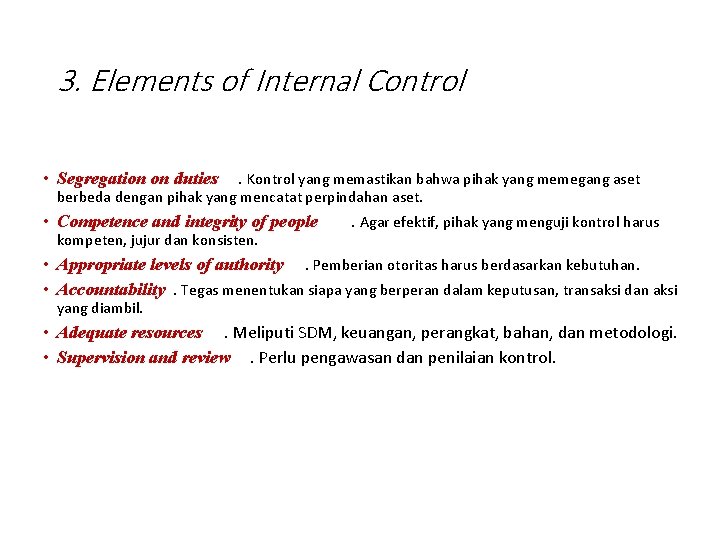 3. Elements of Internal Control

• Segregation on duties . Kontrol yang memastikan bahwa pihak yang memegang aset berbeda dengan pihak yang mencatat perpindahan aset.
• Competence and integrity of people . Agar efektif, pihak yang menguji kontrol harus kompeten, jujur dan konsisten.
• Appropriate levels of authority . Pemberian otoritas harus berdasarkan kebutuhan.
• Accountability . Tegas menentukan siapa yang berperan dalam keputusan, transaksi dan aksi yang diambil.
• Adequate resources . Meliputi SDM, keuangan, perangkat, bahan, dan metodologi.
• Supervision and review . Perlu pengawasan dan penilaian kontrol.